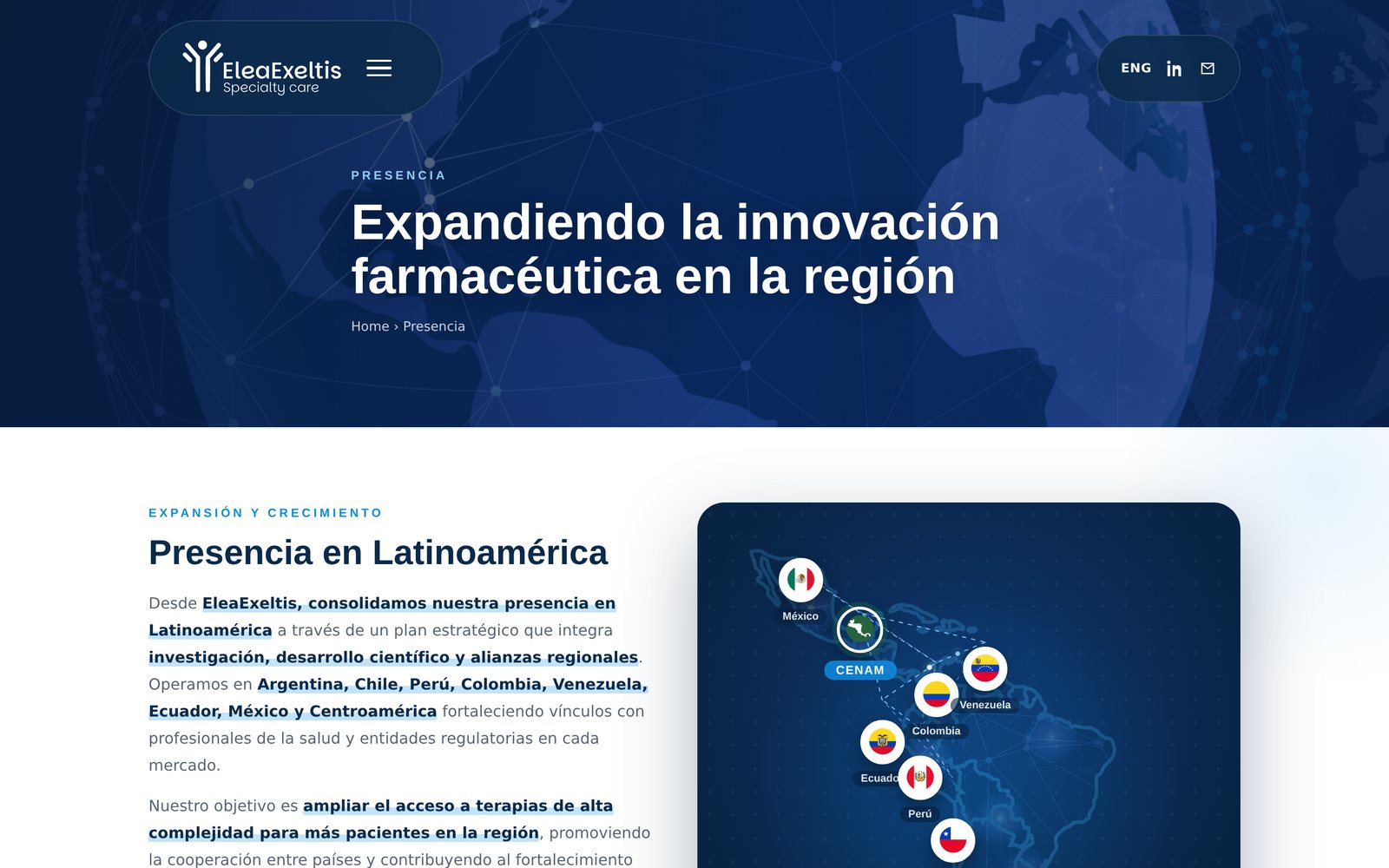 EleaExeltis
Specialty care

ENG

PRESENCIA

Expandiendo la innovación farmacéutica en la región

Home › Presencia

EXPANSIÓN Y CRECIMIENTO

Presencia en Latinoamérica

Desde EleaExeltis, consolidamos nuestra presencia en Latinoamérica a través de un plan estratégico que integra investigación, desarrollo científico y alianzas regionales. Operamos en Argentina, Chile, Perú, Colombia, Venezuela, Ecuador, México y Centroamérica fortaleciendo vínculos con profesionales de la salud y entidades regulatorias en cada mercado.

Nuestro objetivo es ampliar el acceso a terapias de alta complejidad para más pacientes en la región, promoviendo la cooperación entre países y contribuyendo al fortalecimiento

México
CENAM
Venezuela
Colombia
Ecuado
Perú